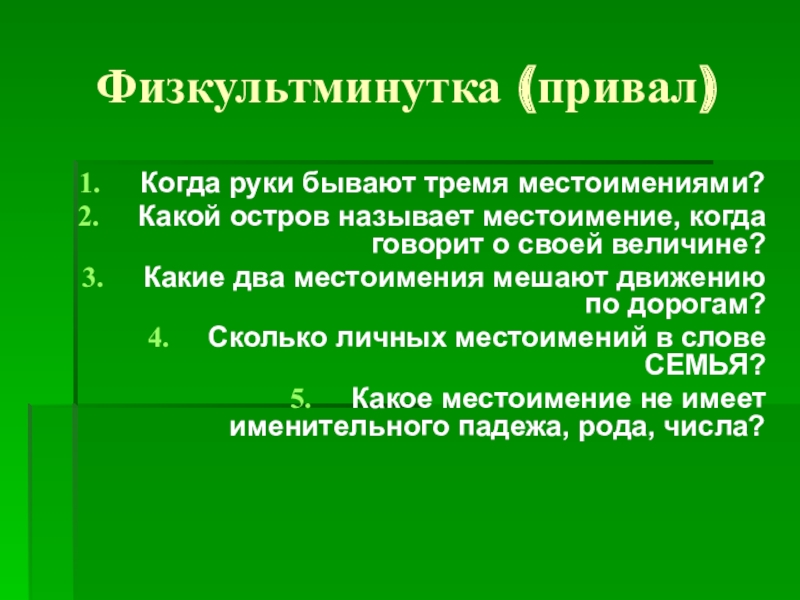 Физкультминутка (привал)

1. Когда руки бывают тремя местоимениями?
2. Какой остров называет местоимение, когда говорит о своей величине?
3. Какие два местоимения мешают движению по дорогам?
4. Сколько личных местоимений в слове СЕМЬЯ?
5. Какое местоимение не имеет именительного падежа, рода, числа?